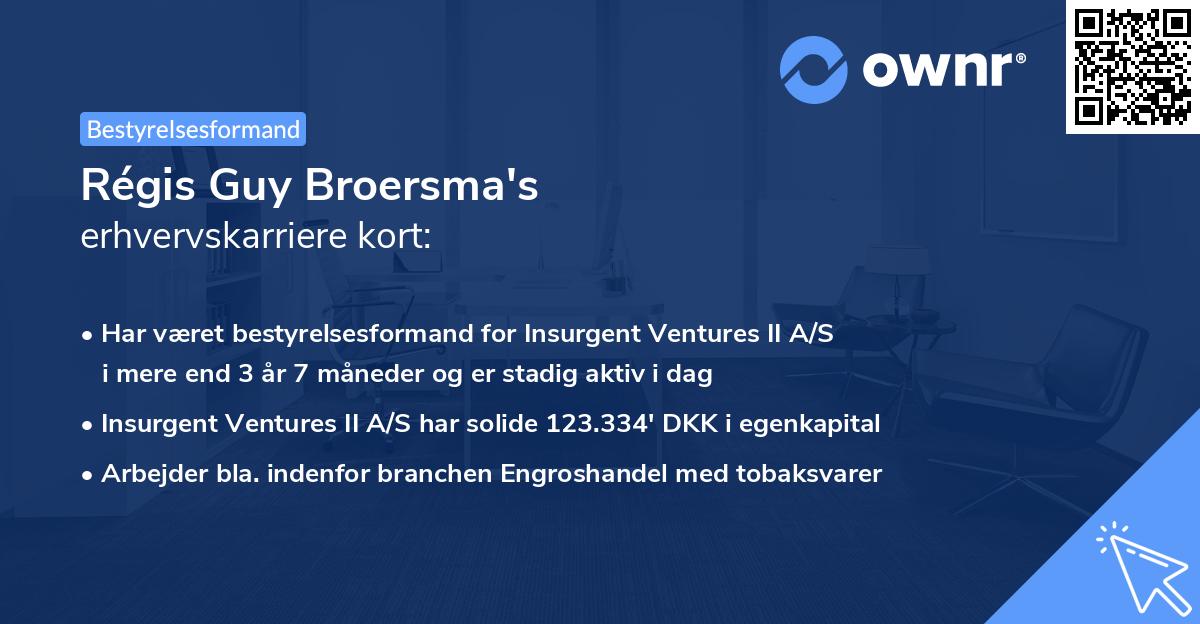 ownr®

Bestyrelsesformand

Régis Guy Broersma's
erhvervskarriere kort:

• Har været bestyrelsesformand for Insurgent Ventures II A/S i mere end 3 år 7 måneder og er stadig aktiv i dag

• Insurgent Ventures II A/S har solide 123.334' DKK i egenkapital

• Arbejder bla. indenfor branchen Engroshandel med tobaksvarer